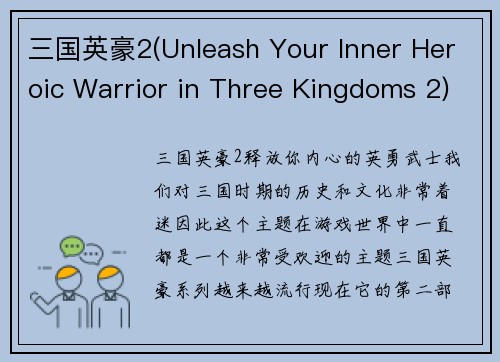 三国英豪2(Unleash Your Inner Heroic Warrior in Three Kingdoms 2)

三国英豪2释放你内心的英勇武士我们对三国时期的历史和文化非常着迷因此这个主题在游戏世界中一直都是一个非常受欢迎的主题三国英豪系列越来越流行现在它的第二部